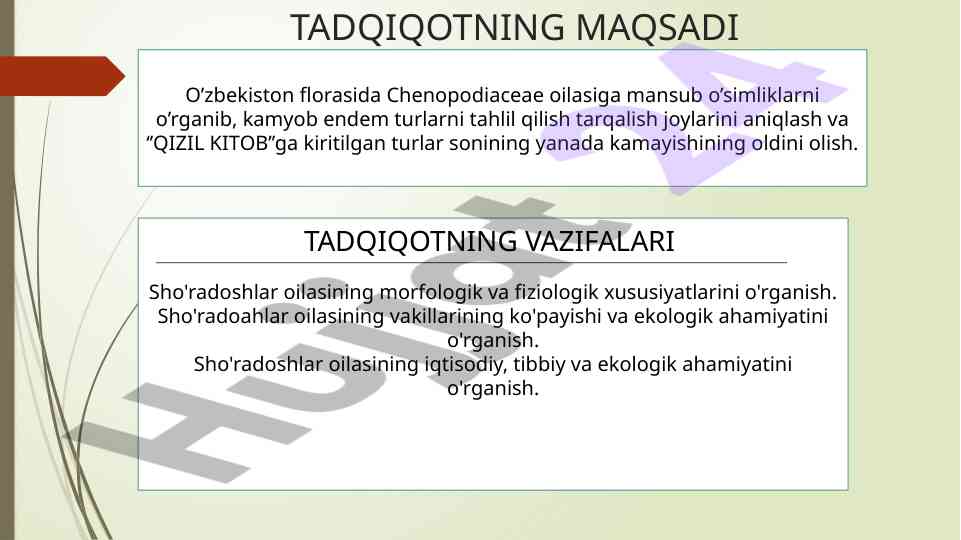 TADQIQOTNING MAQSADI

O’zbekiston florasida Chenopodiaceae oilasiga mansub o’simliklarni o’rganib, kamyob endem turlarni tahlil qilish tarqalish joylarini aniqlash va ”QIZIL KITOB”ga kiritilgan turlar sonining yanada kamayishining oldini olish.

TADQIQOTNING VAZIFALARI

Sho'radoshlar oilasining morfologik va fiziologik xususiyatlarini o'rganish.
Sho'radoahlar oilasining vakillarining ko'payishi va ekologik ahamiyatini o'rganish.
Sho'radoshlar oilasining iqtisodiy, tibbiy va ekologik ahamiyatini o'rganish.

Hujjat.A